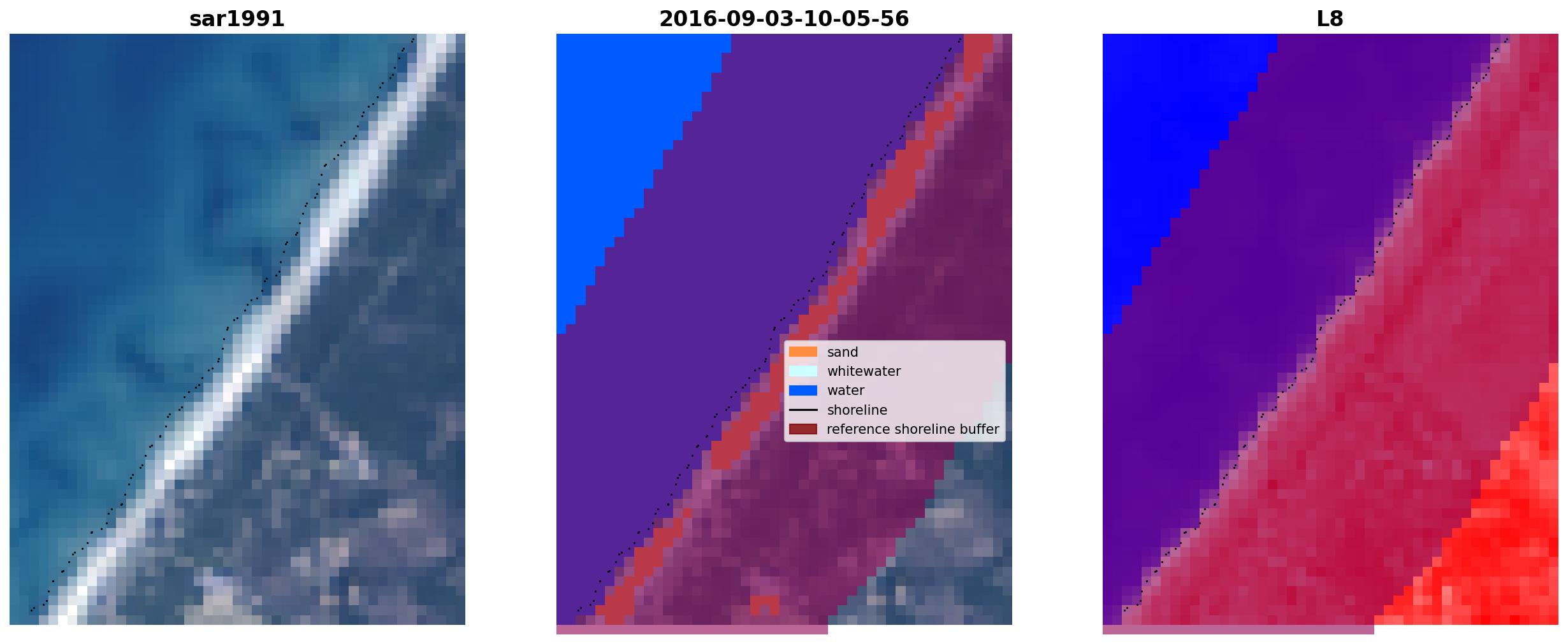 sar1991

2016-09-03-10-05-56

sand
whitewater
water
shoreline
reference shoreline buffer

L8